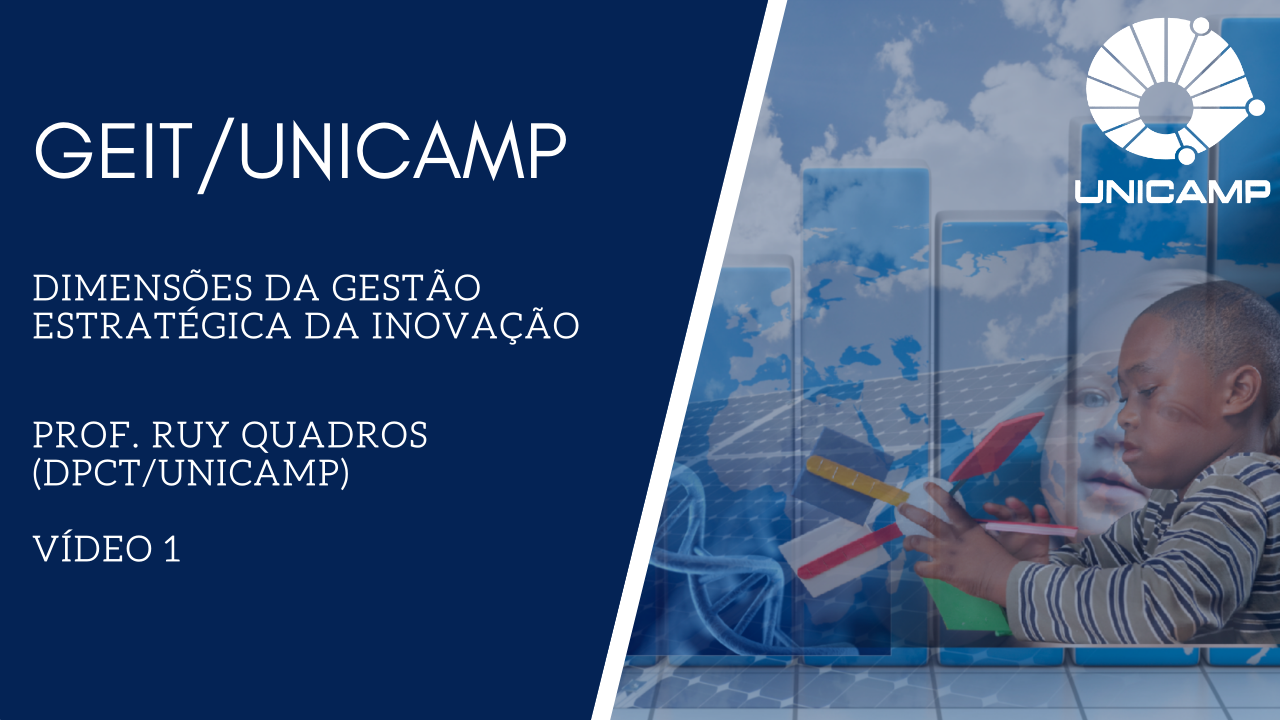 GEIT/UNICAMP

DIMENSÕES DA GESTÃO ESTRATÉGICA DA INOVAÇÃO

PROF. RUY QUADROS (DPCT/UNICAMP)

VÍDEO 1

UNICAMP